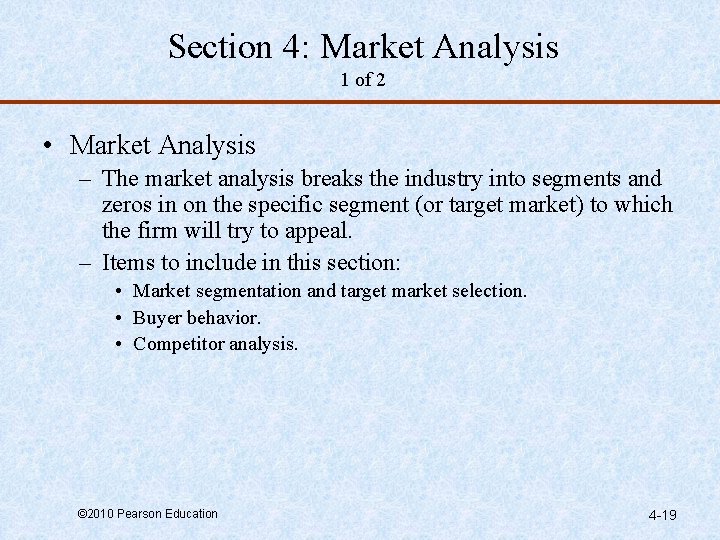 Section 4: Market Analysis
1 of 2

• Market Analysis
– The market analysis breaks the industry into segments and zeros in on the specific segment (or target market) to which the firm will try to appeal.
– Items to include in this section:
• Market segmentation and target market selection.
• Buyer behavior.
• Competitor analysis.

©2010 Pearson Education

4-19